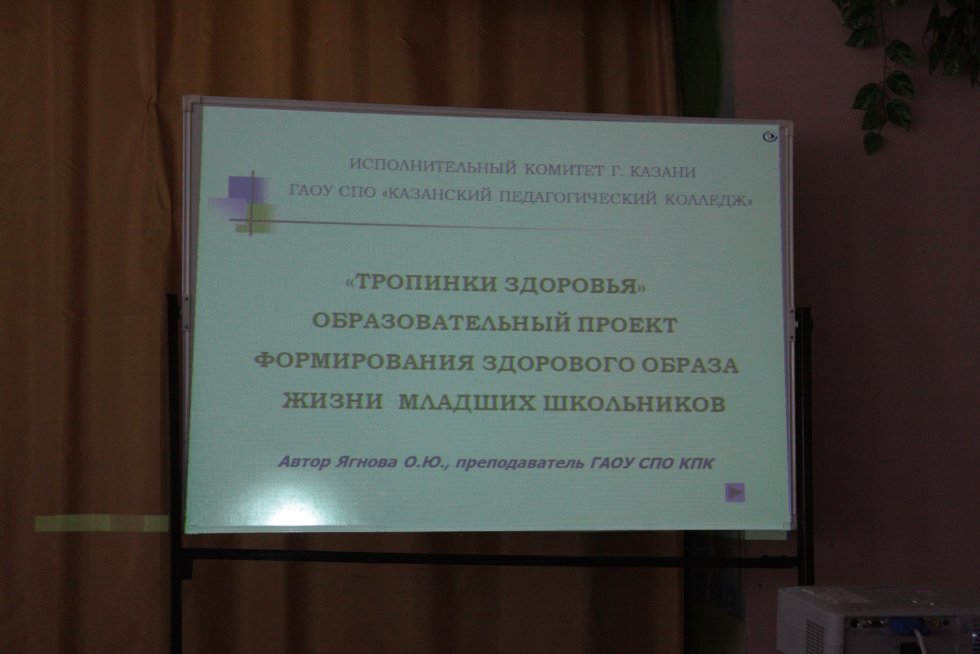 ИСПОЛНИТЕЛЬНЫЙ КОМИТЕТ Г. КАЗАНИ
ГАОУ СПО «КАЗАНСКИЙ ПЕДАГОГИЧЕСКИЙ КОЛЛЕДЖ»

«ТРОПИНКИ ЗДОРОВЬЯ»
ОБРАЗОВАТЕЛЬНЫЙ ПРОЕКТ
ФОРМИРОВАНИЯ ЗДОРОВОГО ОБРАЗА
ЖИЗНИ МЛАДШИХ ШКОЛЬНИКОВ

Автор Ягнова О.Ю., преподаватель ГАОУ СПО КПК